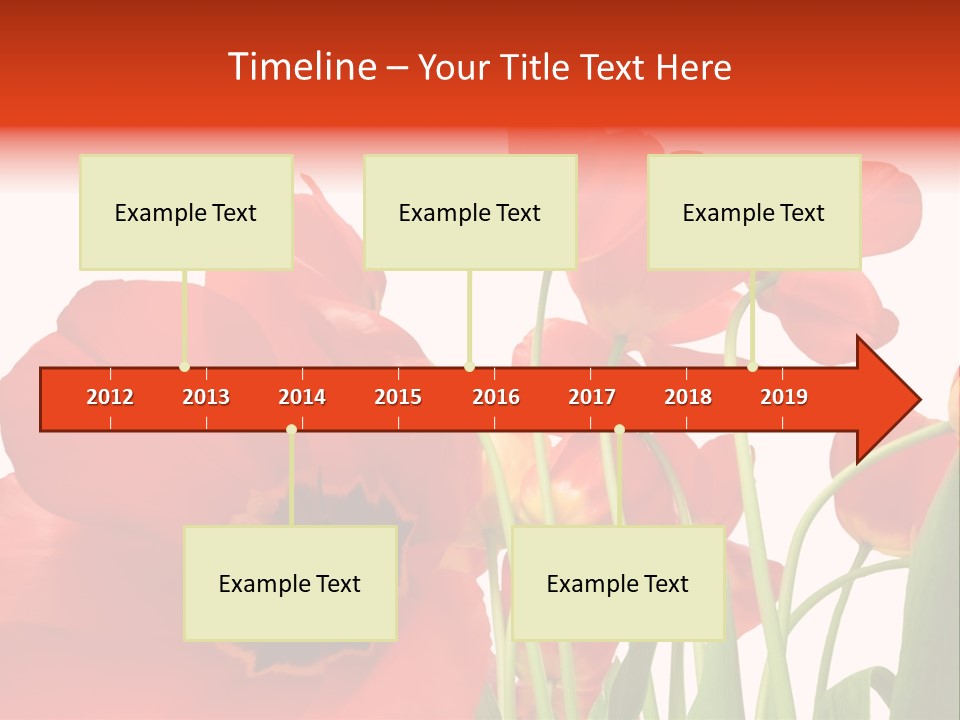 Timeline – Your Title Text Here

Example Text

Example Text

Example Text

2012 2013 2014 2015 2016 2017 2018 2019

Example Text

Example Text